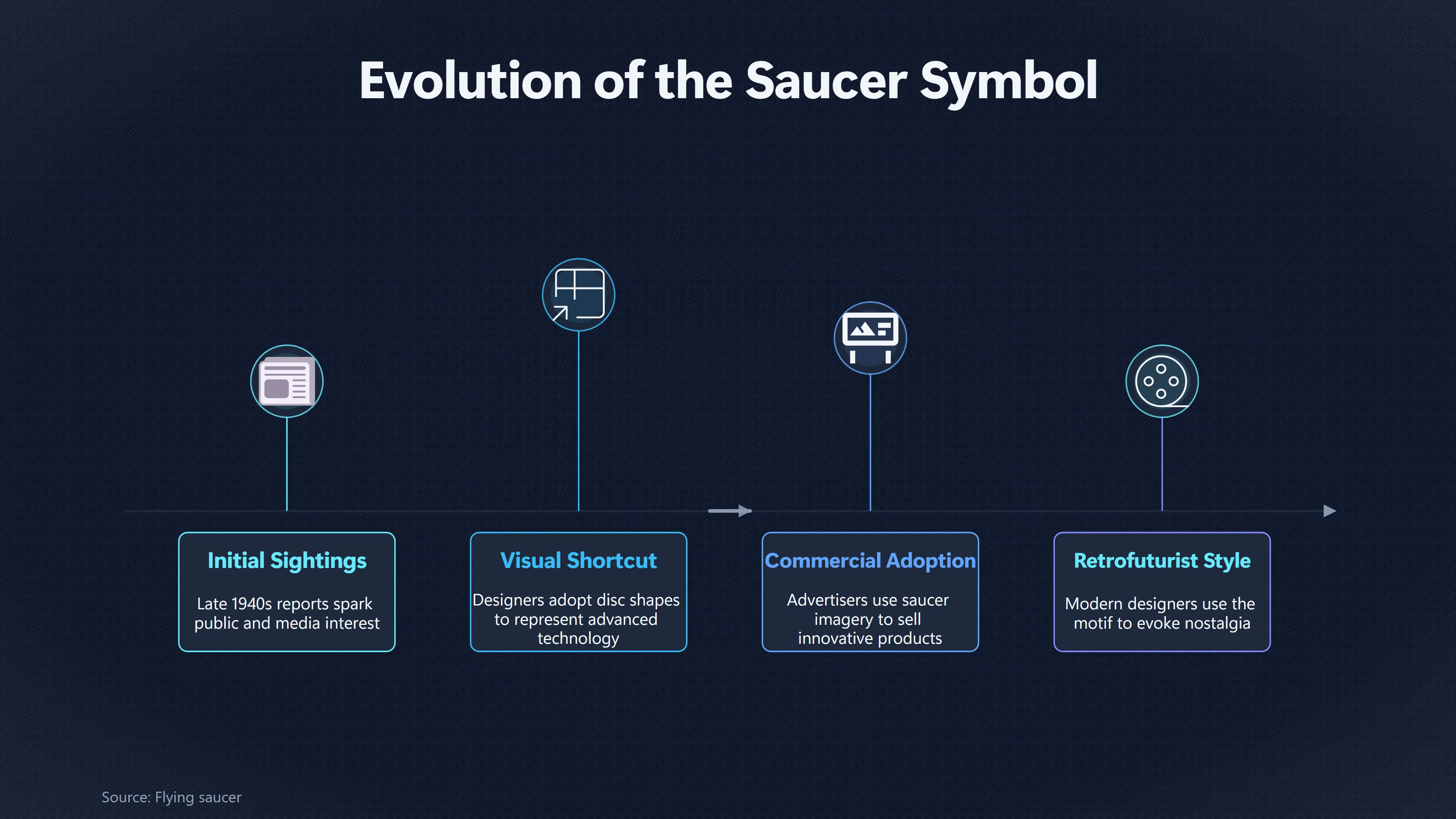 Evolution of the Saucer Symbol

Initial Sightings

Late 1940s reports spark public and media interest

Visual Shortcut

Designers adopt disc shapes to represent advanced technology

Commercial Adoption

Advertisers use saucer imagery to sell innovative products

Retrofuturist Style

Modern designers use the motif to evoke nostalgia

Source: Flying saucer